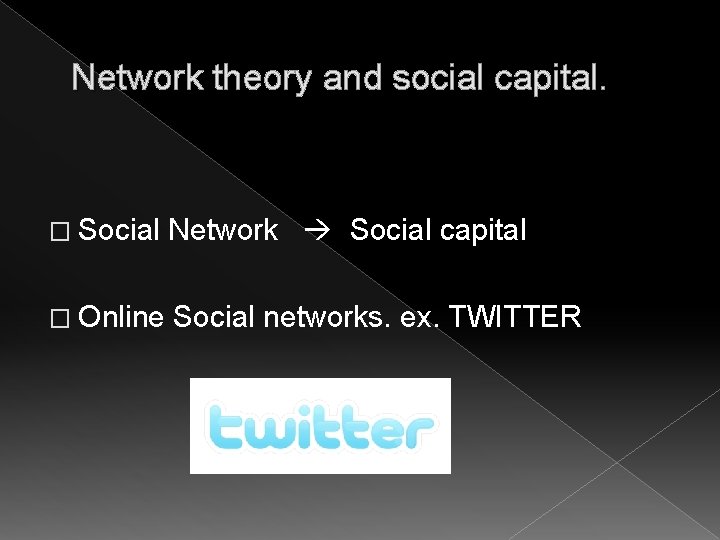 Network theory and social capital.

□ Social Network → Social capital

□ Online Social networks. ex. TWITTER

twitter